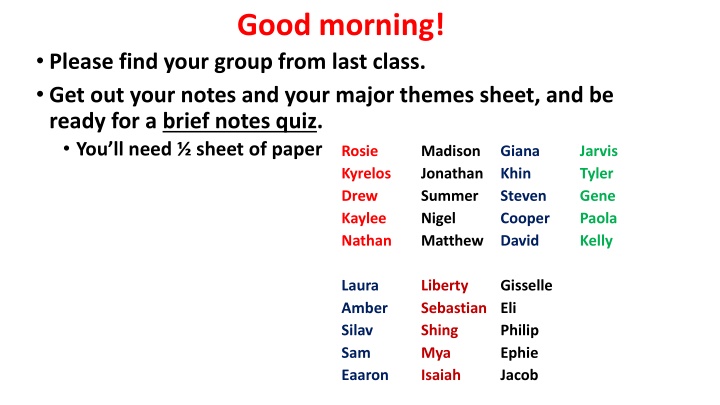 Good morning!

• Please find your group from last class.

• Get out your notes and your major themes sheet, and be ready for a brief notes quiz.

• You'll need ½ sheet of paper

Rosie
Kyrelos
Drew
Kaylee
Nathan

Madison
Jonathan
Summer
Nigel
Matthew

Giana
Khin
Steven
Cooper
David

Jarvis
Tyler
Gene
Paola
Kelly

Laura
Amber
Silav
Sam
Eaaron

Liberty
Sebastian
Shing
Mya
Isaiah

Gisselle
Eli
Philip
Ephie
Jacob